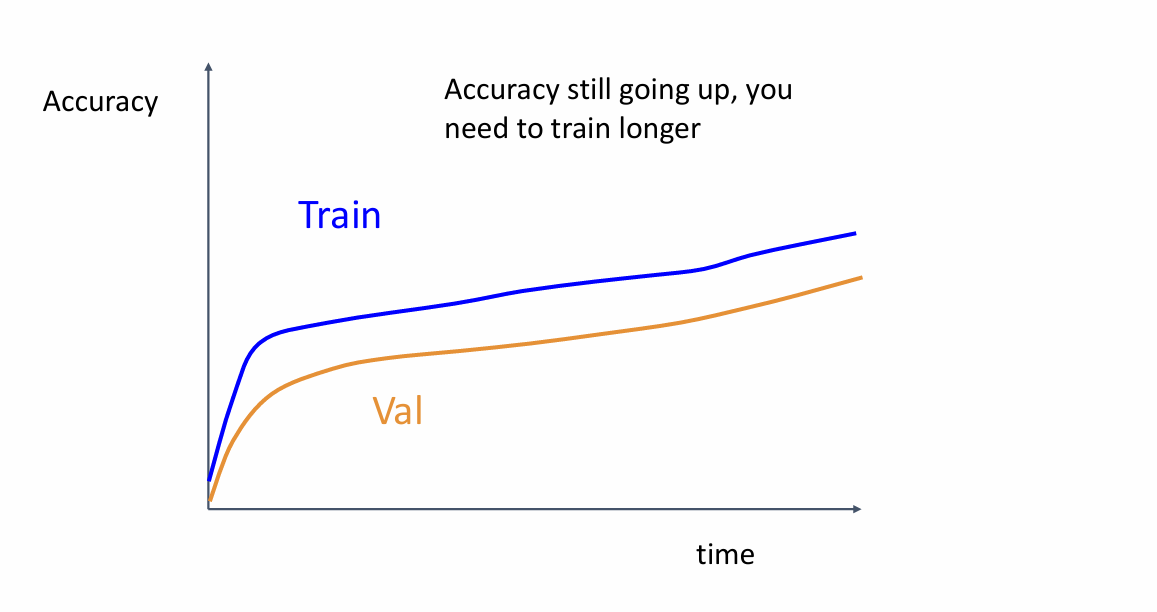 Accuracy

Accuracy still going up, you need to train longer

Train

Val

time